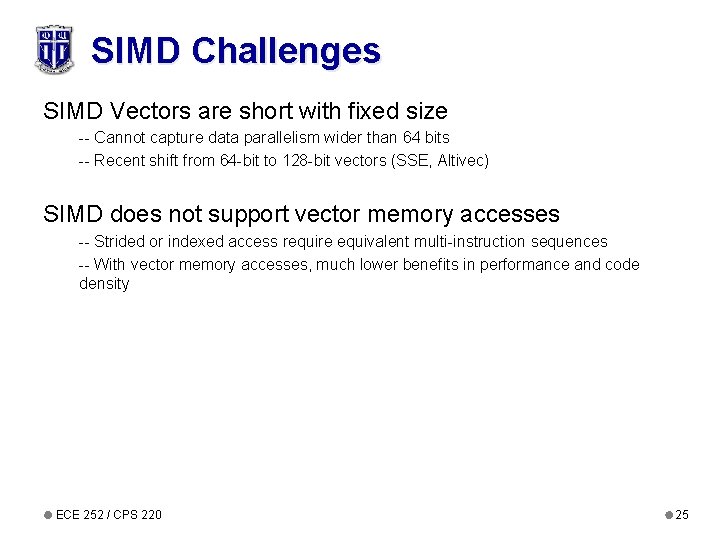 SIMD Challenges

SIMD Vectors are short with fixed size

-- Cannot capture data parallelism wider than 64 bits

-- Recent shift from 64-bit to 128-bit vectors (SSE, Altivec)

SIMD does not support vector memory accesses

-- Strided or indexed access require equivalent multi-instruction sequences

-- With vector memory accesses, much lower benefits in performance and code density

ECE 252 / CPS 220

25